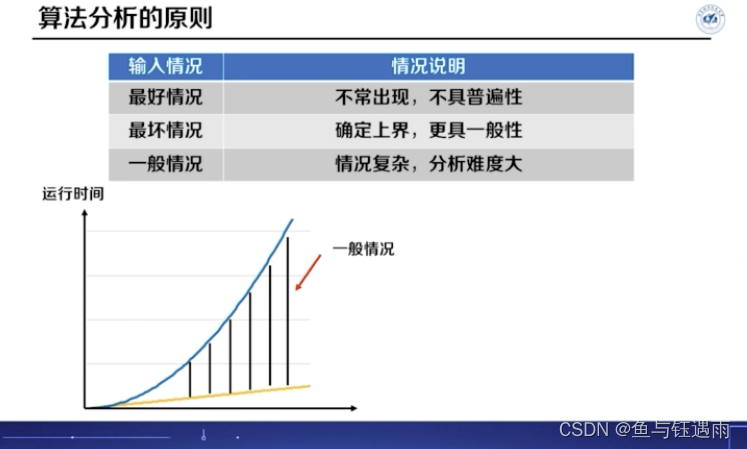 算法分析的原则

| 输入情况 | 情况说明 |
|---|---|
| 最好情况 | 不常出现，不具普遍性 |
| 最坏情况 | 确定上界，更具一般性 |
| 一般情况 | 情况复杂，分析难度大 |

运行时间

一般情况

CSDN @鱼与钰遇雨